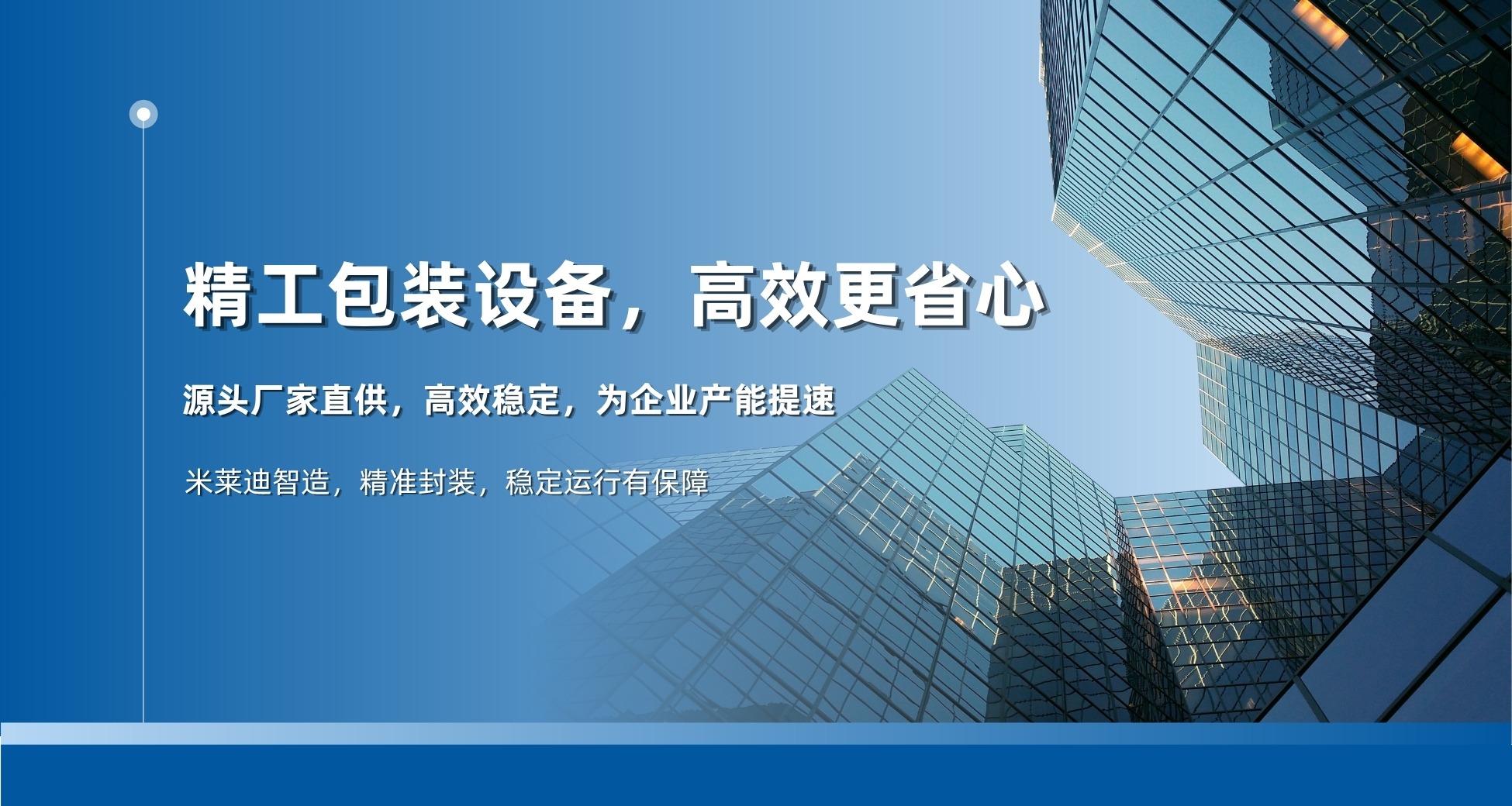 精工包装设备，高效更省心

源头厂家直供，高效稳定，为企业产能提速

米莱迪智造，精准封装，稳定运行有保障